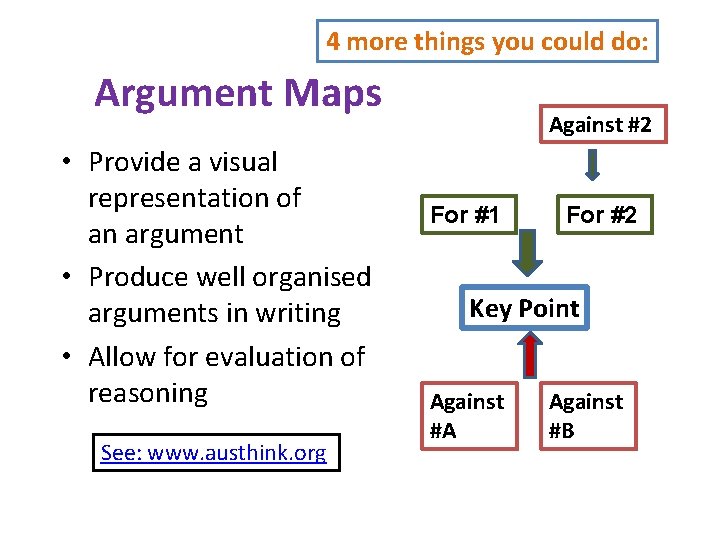 4 more things you could do:

Argument Maps

• Provide a visual representation of an argument
• Produce well organised arguments in writing
• Allow for evaluation of reasoning

See: www.austhink.org

Against #2

For #1

For #2

Key Point

Against #A

Against #B